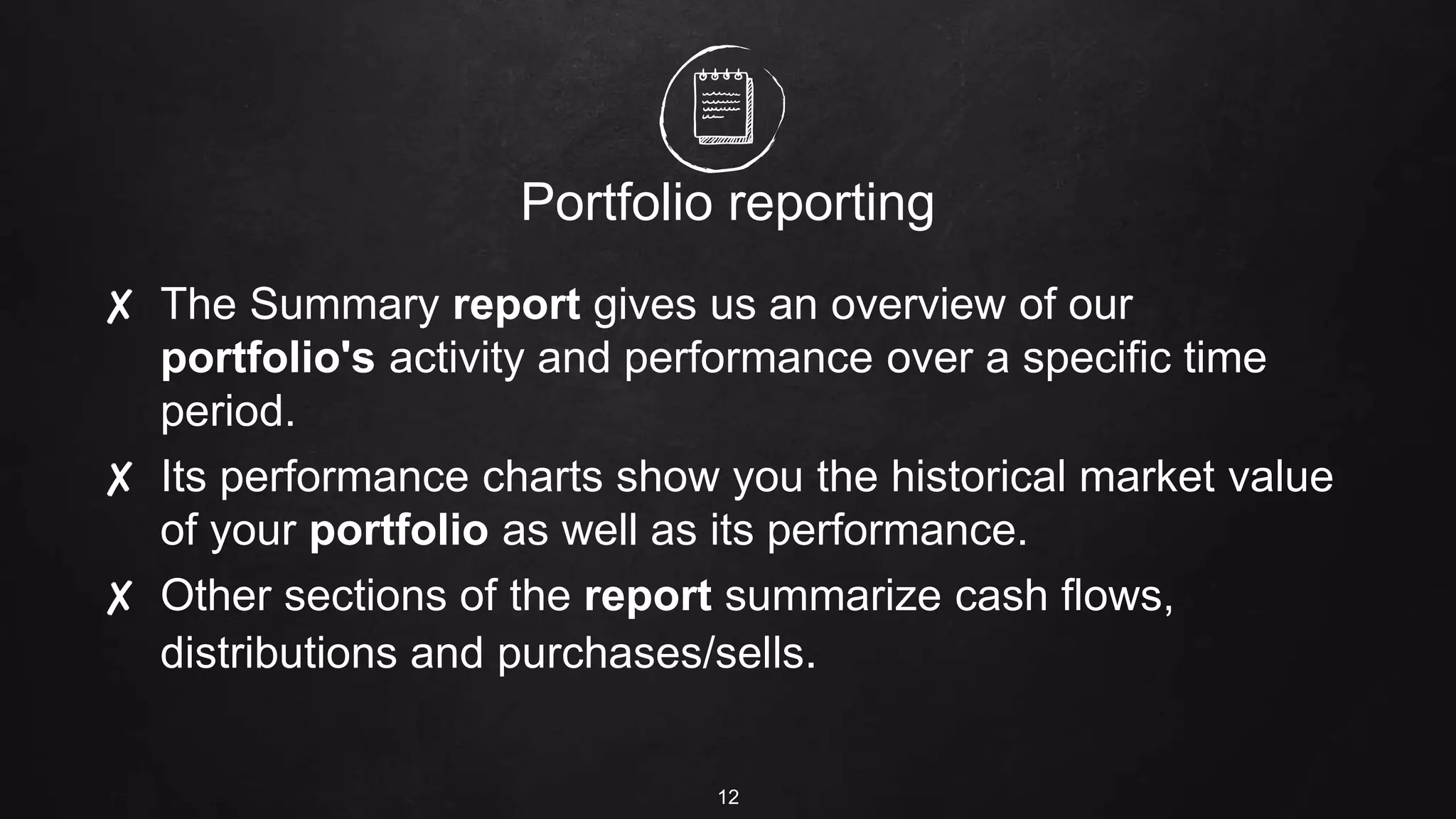 Portfolio reporting

✗ The Summary report gives us an overview of our portfolio's activity and performance over a specific time period.

✗ Its performance charts show you the historical market value of your portfolio as well as its performance.

✗ Other sections of the report summarize cash flows, distributions and purchases/sells.

12